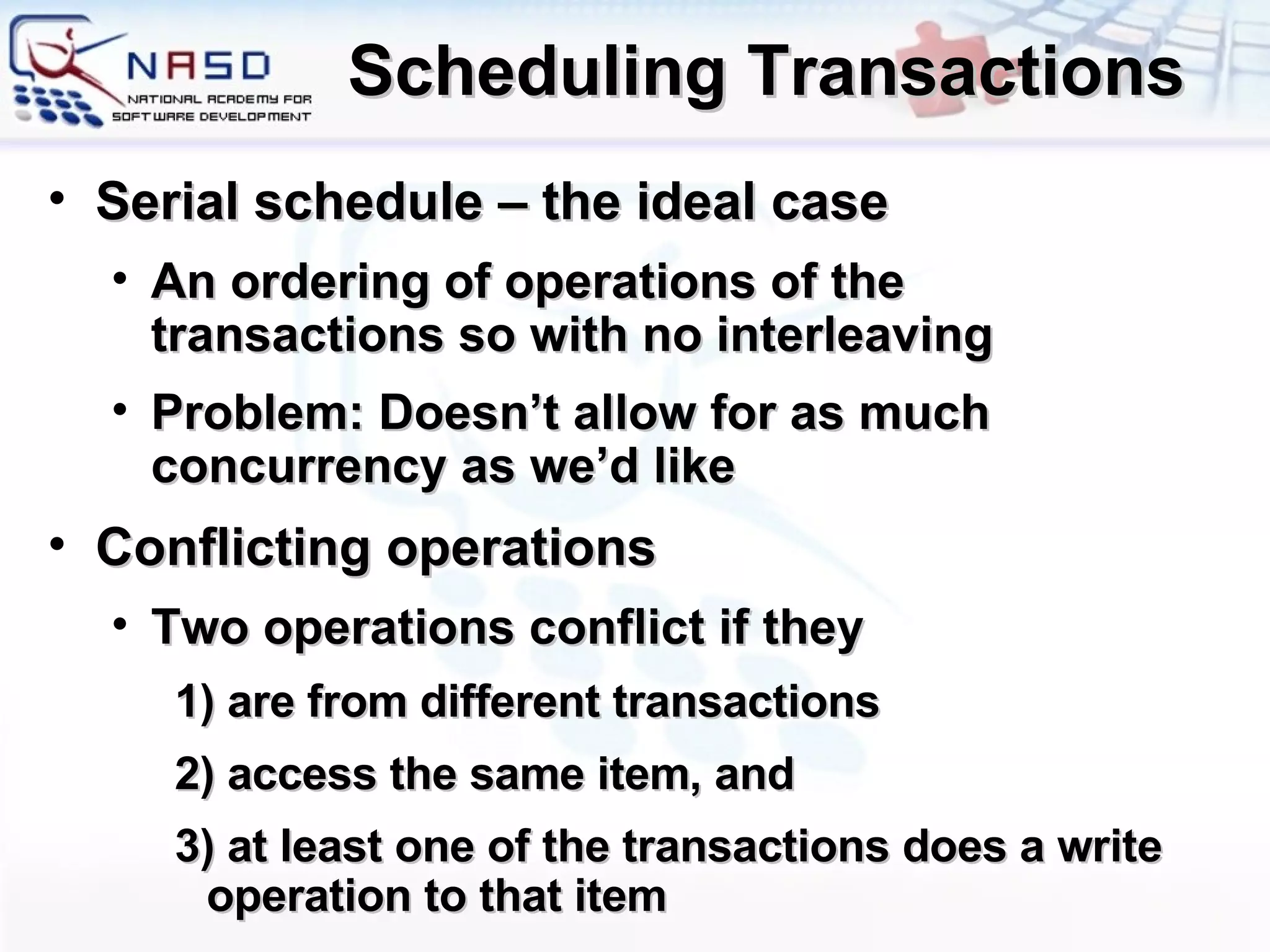 NASD
NATIONAL ACADEMY FOR SOFTWARE DEVELOPMENT

Scheduling Transactions

• Serial schedule – the ideal case
• An ordering of operations of the transactions so with no interleaving
• Problem: Doesn’t allow for as much concurrency as we’d like
• Conflicting operations
• Two operations conflict if they
1) are from different transactions
2) access the same item, and
3) at least one of the transactions does a write operation to that item